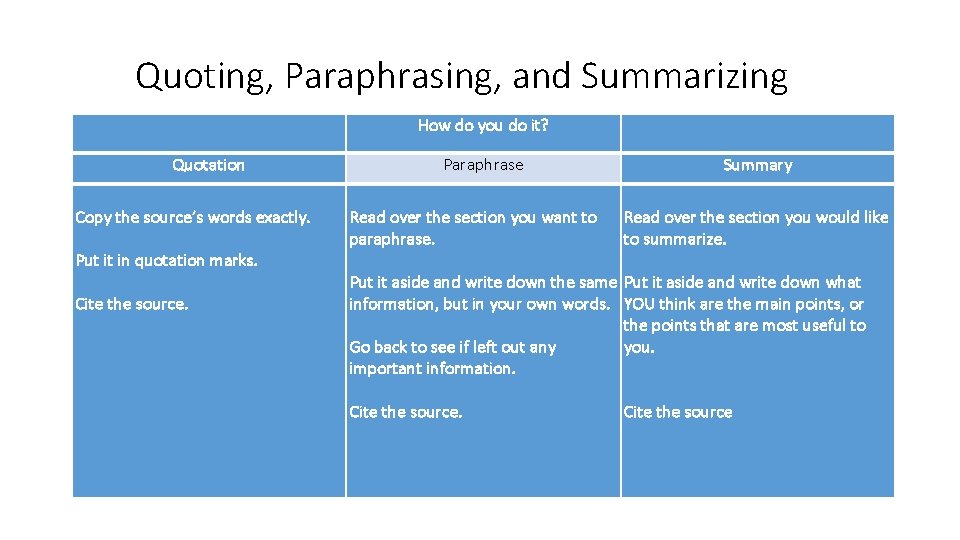 Quoting, Paraphrasing, and Summarizing

| | How do you do it? | |
|---|---|---|
| Quotation | Paraphrase | Summary |
| Copy the source's words exactly.<br><br>Put it in quotation marks.<br><br>Cite the source. | Read over the section you want to paraphrase.<br><br>Put it aside and write down the same information, but in your own words.<br><br>Go back to see if left out any important information.<br><br>Cite the source. | Read over the section you would like to summarize.<br><br>Put it aside and write down what YOU think are the main points, or the points that are most useful to you.<br><br>Cite the source |